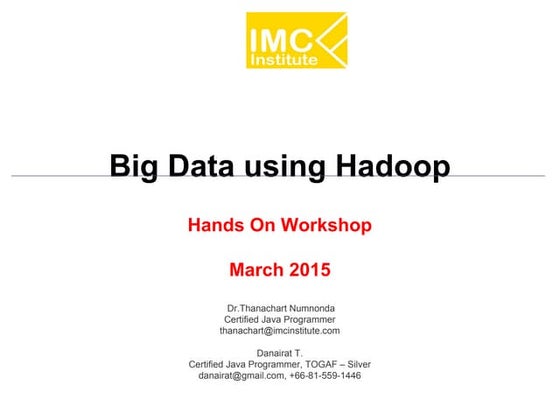 IMC Institute

Big Data using Hadoop

Hands On Workshop

March 2015

Dr.Thanachart Numnonda
Certified Java Programmer
thanachart@imcinstitute.com

Danairat T.
Certified Java Programmer, TOGAF – Silver
danairat@gmail.com, +66-81-559-1446